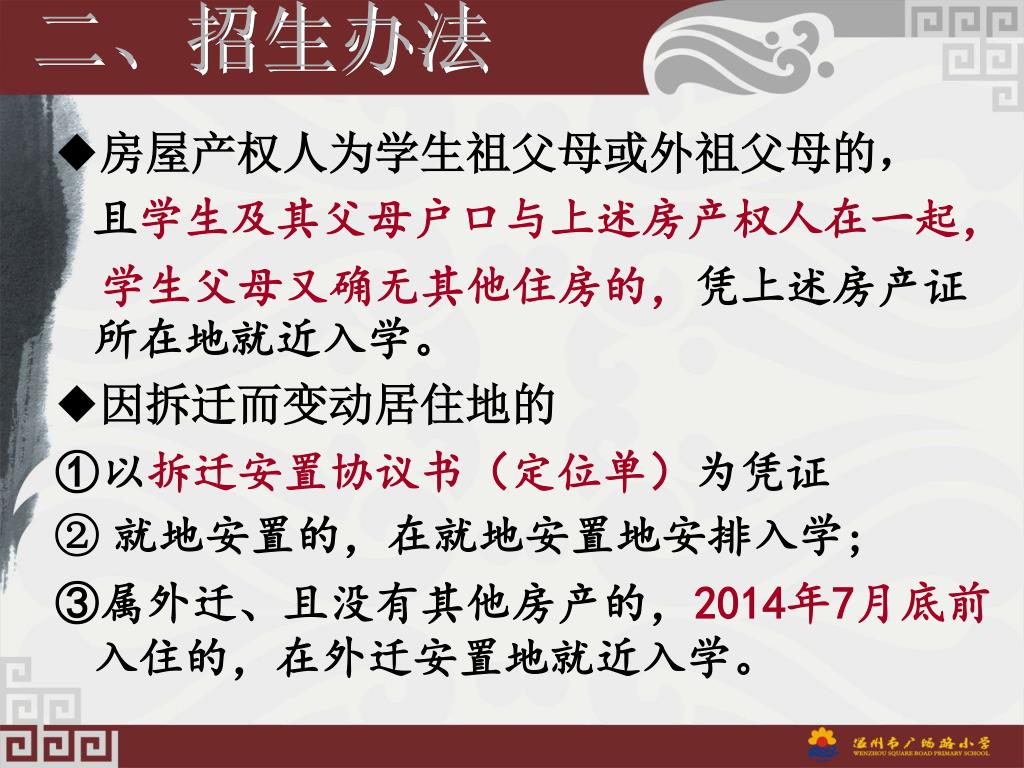 二、招生办法

◆房屋产权人为学生祖父母或外祖父母的，且学生及其父母户口与上述房产权人在一起，学生父母又确无其他住房的，凭上述房产证所在地就近入学。

◆因拆迁而变动居住地的

①以拆迁安置协议书（定位单）为凭证

② 就地安置的，在就地安置地安排入学；

③属外迁、且没有其他房产的，2014年7月底前入住的，在外迁安置地就近入学。

温州市广场路小学
WENZHOU SQUARE ROAD PRIMARY SCHOOL